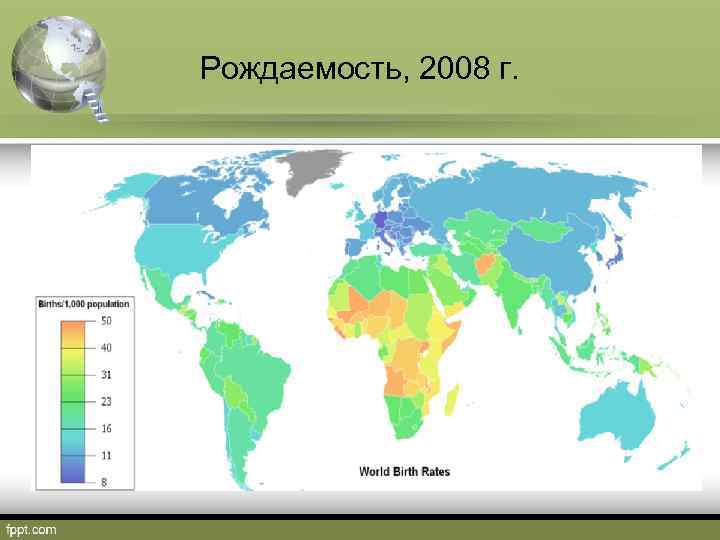 Рождаемость, 2008 г.

Births/1,000 population

50
40
31
23
16
11
8

World Birth Rates

fppt.com